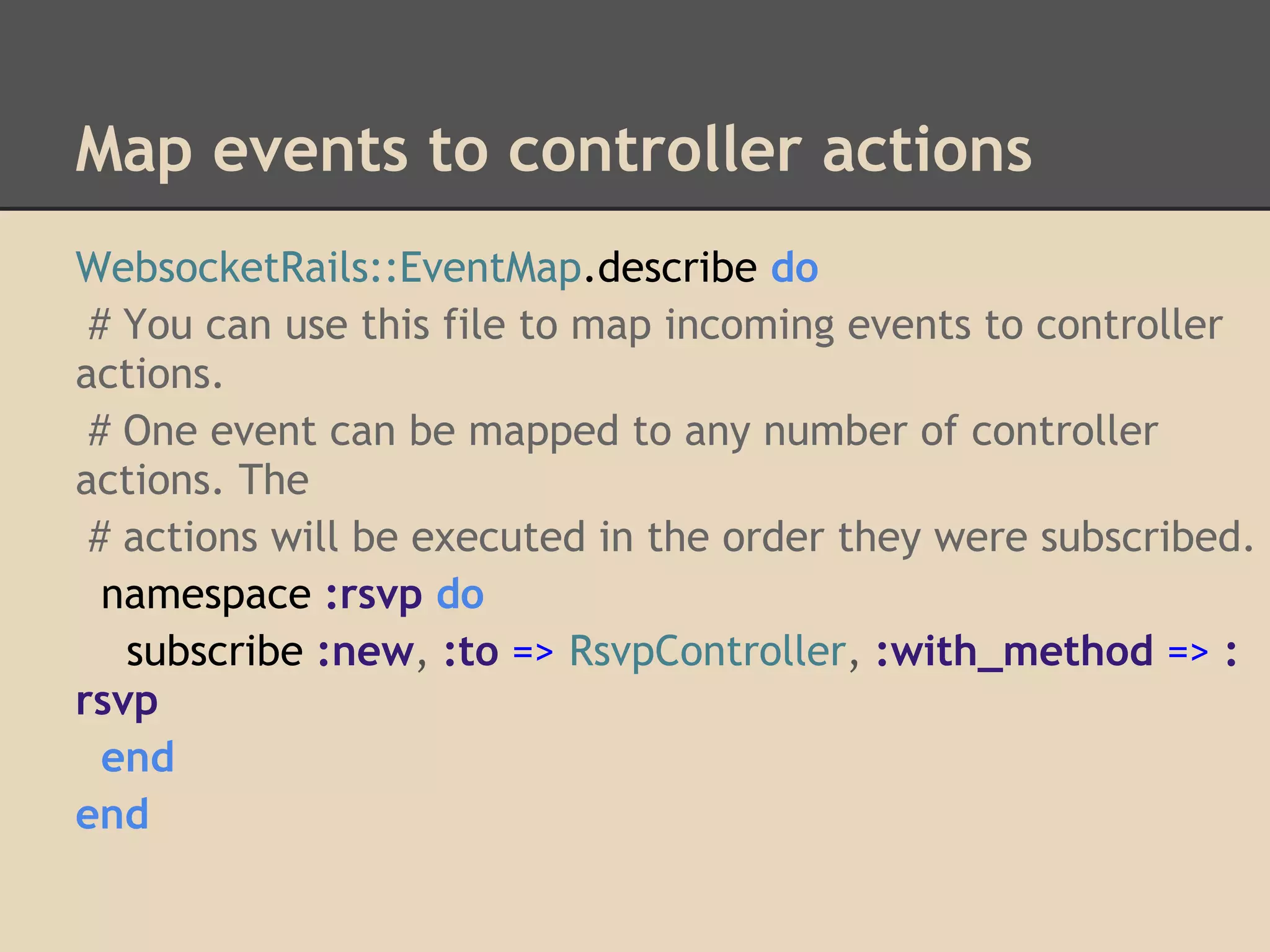 Map events to controller actions

WebsocketRails::EventMap.describe do
 # You can use this file to map incoming events to controller actions.
 # One event can be mapped to any number of controller actions. The
 # actions will be executed in the order they were subscribed.
  namespace :rsvp do
   subscribe :new, :to => RsvpController, :with_method => :rsvp
  end
end